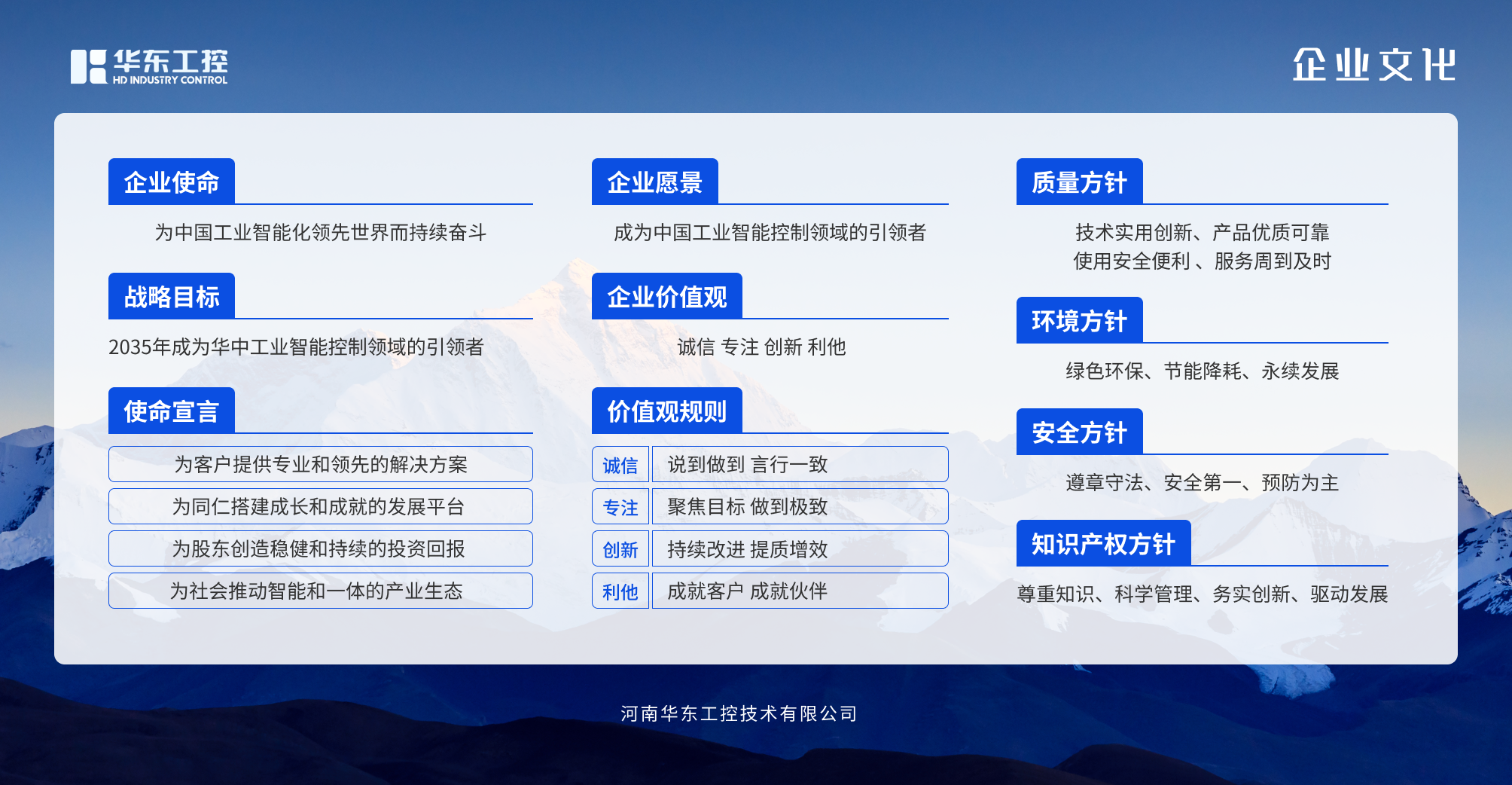 华东工控
HD INDUSTRY CONTROL

企业文化

企业使命

为中国工业智能化领先世界而持续奋斗

战略目标

2035年成为华中工业智能控制领域的引领者

使命宣言

为客户提供专业和领先的解决方案

为同仁搭建成长和成就的发展平台

为股东创造稳健和持续的投资回报

为社会推动智能和一体的产业生态

企业愿景

成为中国工业智能控制领域的引领者

企业价值观

诚信 专注 创新 利他

价值观规则

| 诚信 | 说到做到 言行一致 |
|---|---|
| 专注 | 聚焦目标 做到极致 |
| 创新 | 持续改进 提质增效 |
| 利他 | 成就客户 成就伙伴 |

质量方针

技术实用创新、产品优质可靠
使用安全便利 、服务周到及时

环境方针

绿色环保、节能降耗、永续发展

安全方针

遵章守法、安全第一、预防为主

知识产权方针

尊重知识、科学管理、务实创新、驱动发展

河南华东工控技术有限公司